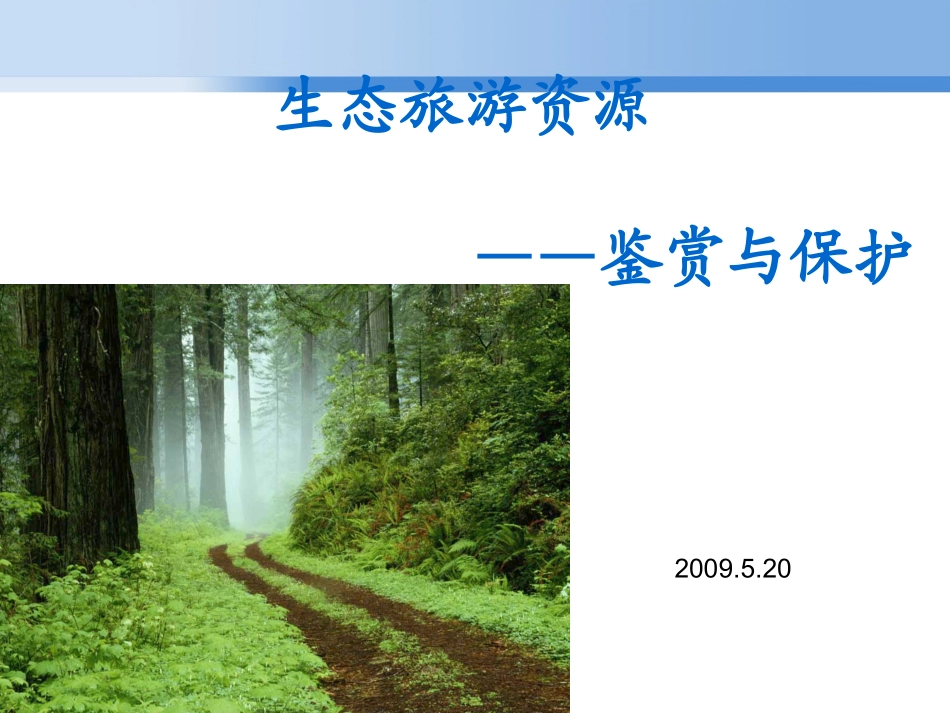 生态旅游资源

——鉴赏与保护

2009.5.20